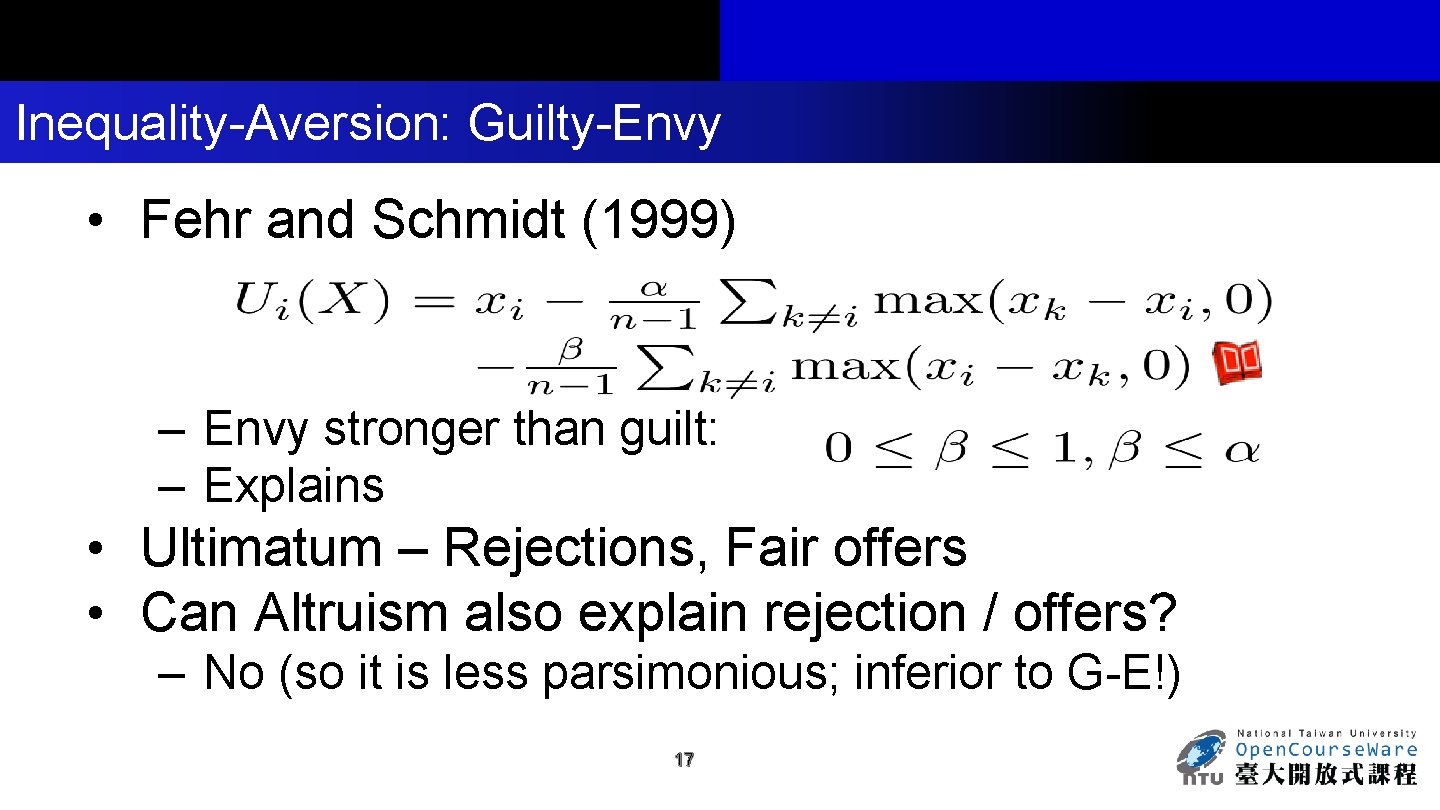 Inequality-Aversion: Guilty-Envy

• Fehr and Schmidt (1999)

$U_i(X) = x_i - \frac{\alpha}{n-1} \sum_{k \neq i} \max(x_k - x_i, 0)$
$- \frac{\beta}{n-1} \sum_{k \neq i} \max(x_i - x_k, 0)$

– Envy stronger than guilt: $0 \leq \beta \leq 1, \beta \leq \alpha$
– Explains

• Ultimatum – Rejections, Fair offers
• Can Altruism also explain rejection / offers?
– No (so it is less parsimonious; inferior to G-E!)

17

National Taiwan University
OpenCourseWare
NTU 臺大開放式課程